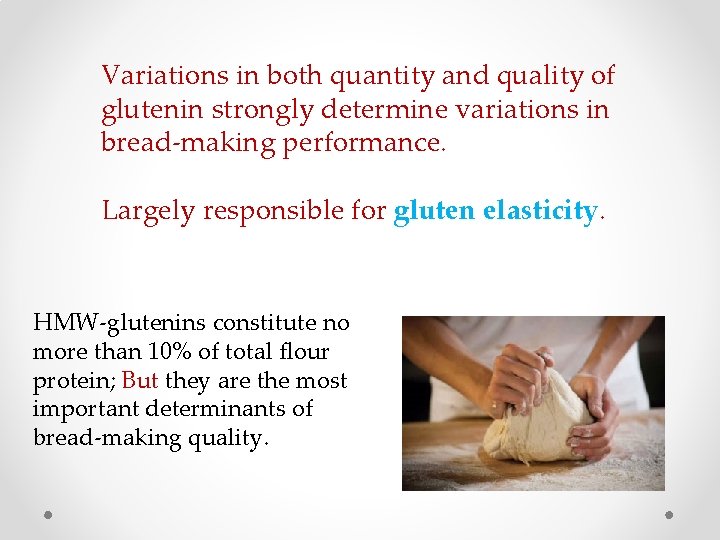 Variations in both quantity and quality of glutenin strongly determine variations in bread-making performance.

Largely responsible for gluten elasticity.

HMW-glutenins constitute no more than 10% of total flour protein; But they are the most important determinants of bread-making quality.